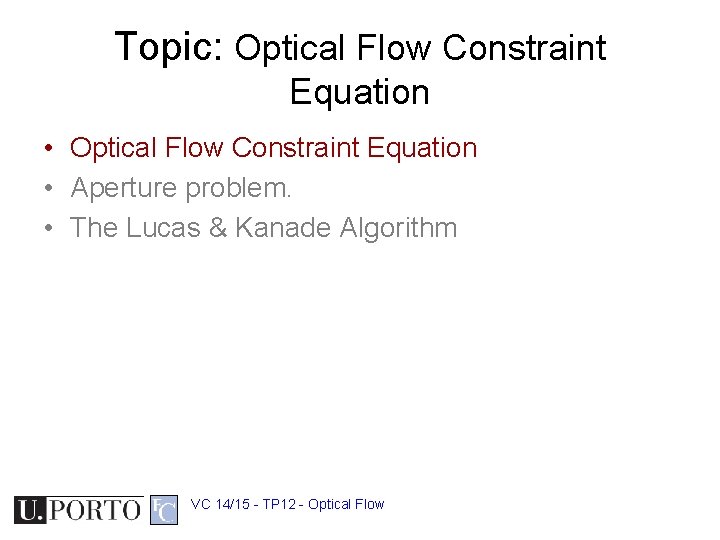 Topic: Optical Flow Constraint Equation

• Optical Flow Constraint Equation
• Aperture problem.
• The Lucas & Kanade Algorithm

U.PORTO FC

VC 14/15 - TP12 - Optical Flow